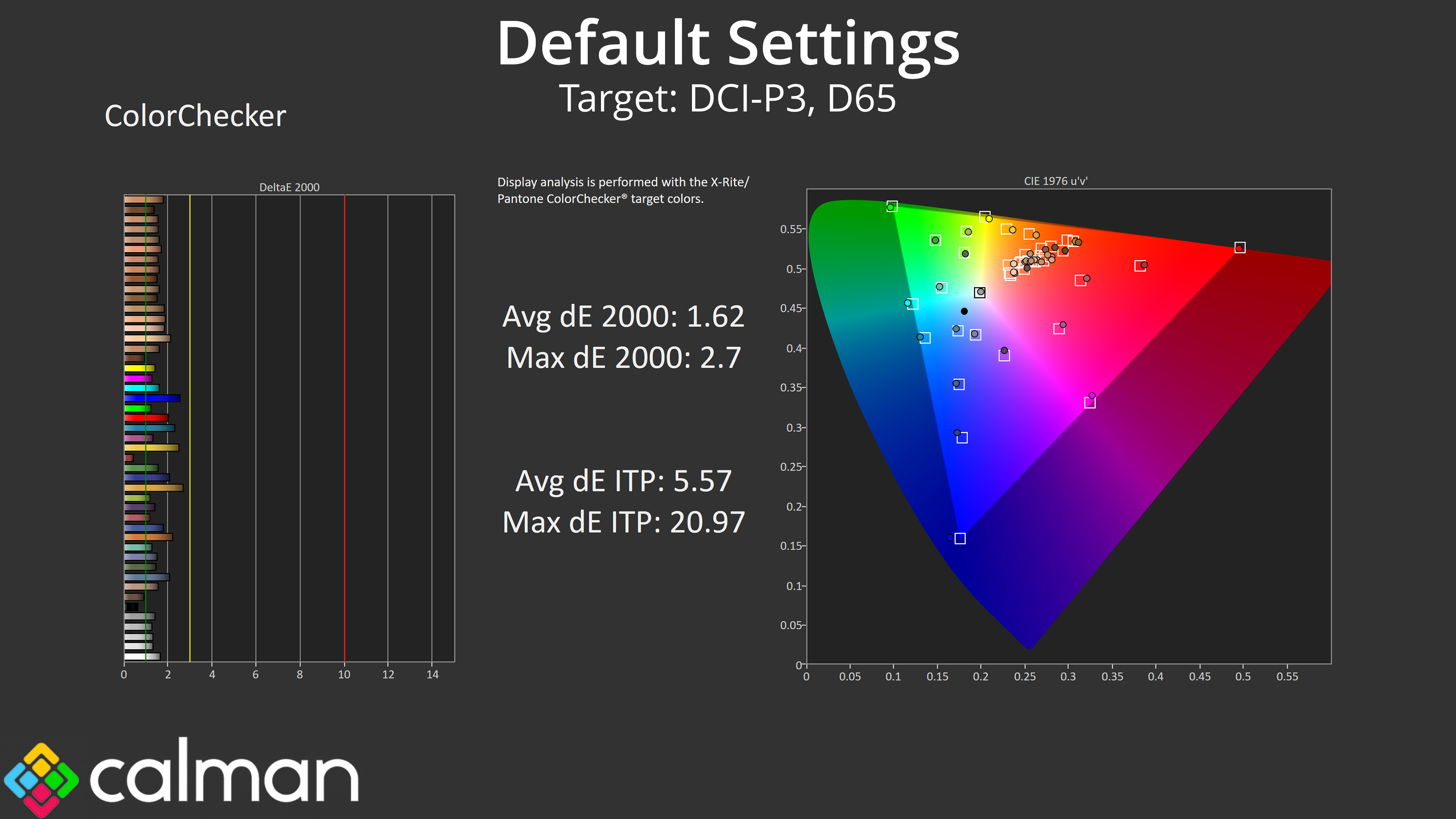 Default Settings
Target: DCI-P3, D65

ColorChecker

DeltaE 2000

0 2 4 6 8 10 12 14

Display analysis is performed with the X-Rite/ Pantone ColorChecker® target colors.

Avg dE 2000: 1.62
Max dE 2000: 2.7

Avg dE ITP: 5.57
Max dE ITP: 20.97

CIE 1976 u'v'

0.55
0.5
0.45
0.4
0.35
0.3
0.25
0.2
0.15
0.1
0.05
0

0 0.05 0.1 0.15 0.2 0.25 0.3 0.35 0.4 0.45 0.5 0.55

calman